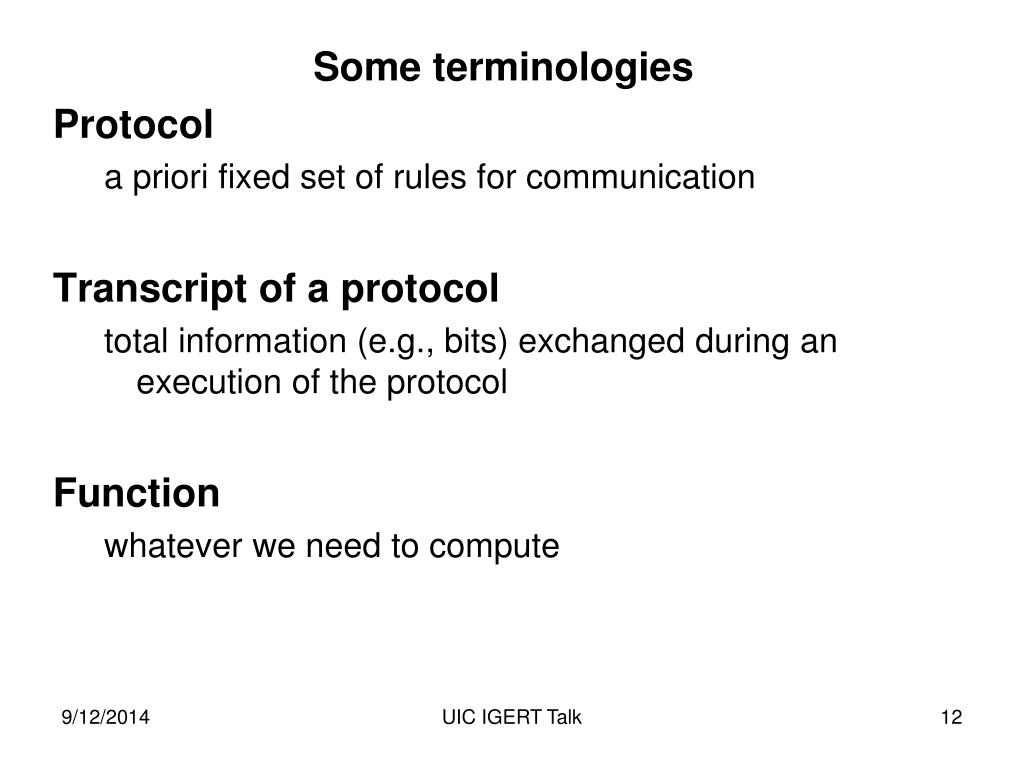 Some terminologies

Protocol

a priori fixed set of rules for communication

Transcript of a protocol

total information (e.g., bits) exchanged during an execution of the protocol

Function

whatever we need to compute

9/12/2014

UIC IGERT Talk

12